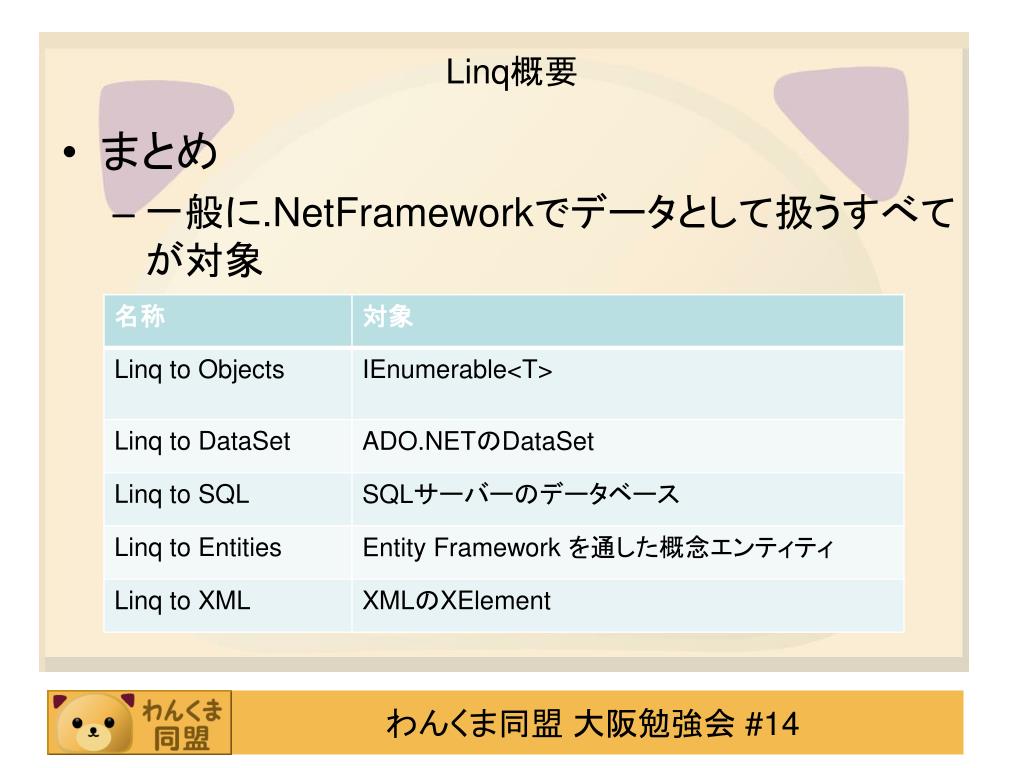 Linq概要

• まとめ
– 一般に.NetFrameworkでデータとして扱うすべてが対象

| 名称 | 対象 |
|---|---|
| Linq to Objects | IEnumerable<T> |
| Linq to DataSet | ADO.NETのDataSet |
| Linq to SQL | SQLサーバーのデータベース |
| Linq to Entities | Entity Framework を通した概念エンティティ |
| Linq to XML | XMLのXElement |

わんくま同盟

わんくま同盟 大阪勉強会 #14